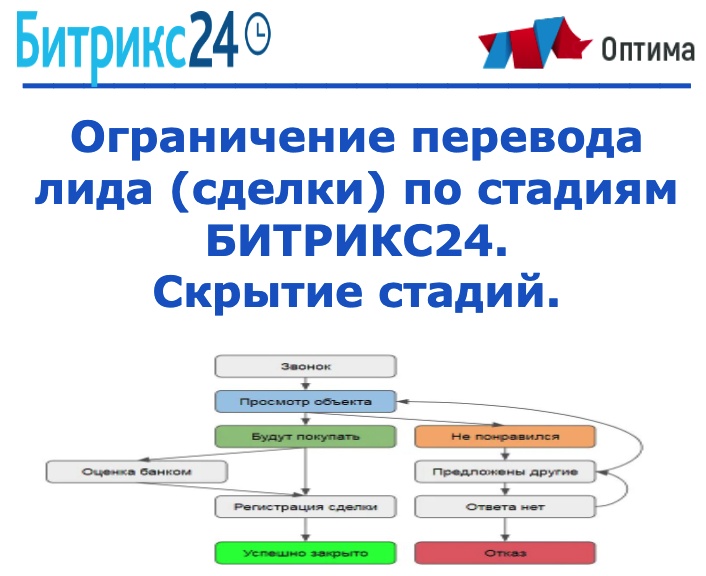 Битрикс24

Оптима

Ограничение перевода лида (сделки) по стадиям БИТРИКС24. Скрытие стадий.

Звонок

Просмотр объекта

Будут покупать

Не понравился

Оценка банком

Предложены другие

Регистрация сделки

Ответа нет

Успешно закрыто

Отказ